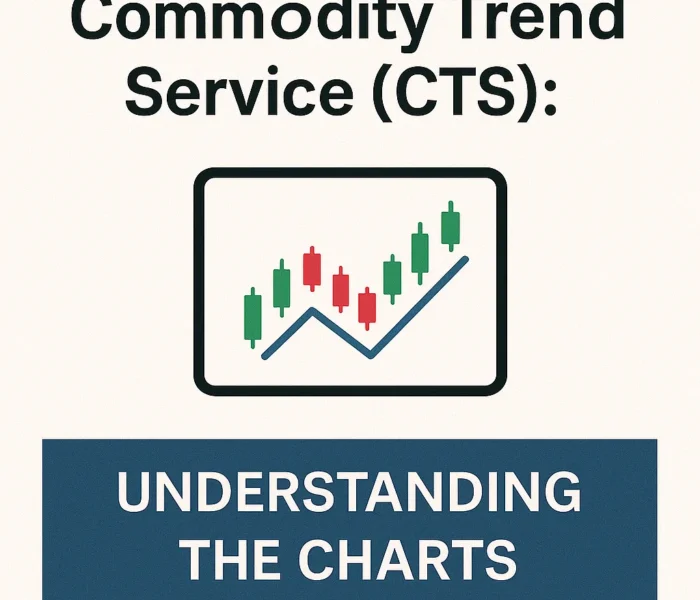 Commodity Trend Service (CTS):

UNDERSTANDING THE CHARTS